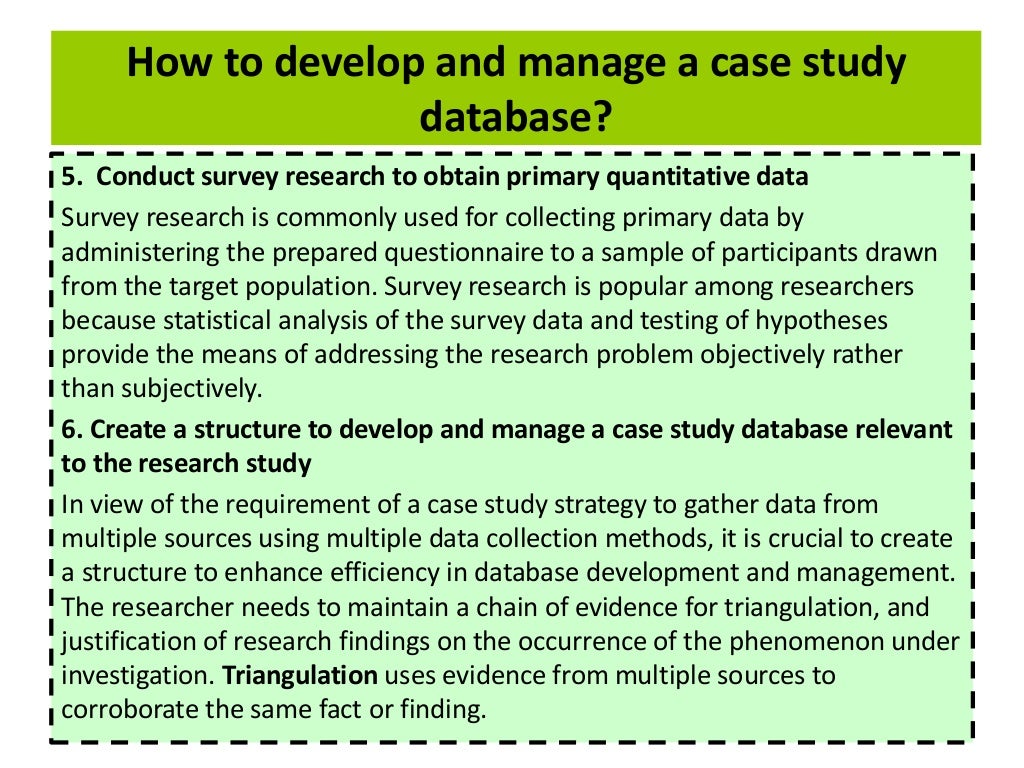 How to develop and manage a case study database?

5. Conduct survey research to obtain primary quantitative data

Survey research is commonly used for collecting primary data by administering the prepared questionnaire to a sample of participants drawn from the target population. Survey research is popular among researchers because statistical analysis of the survey data and testing of hypotheses provide the means of addressing the research problem objectively rather than subjectively.

6. Create a structure to develop and manage a case study database relevant to the research study

In view of the requirement of a case study strategy to gather data from multiple sources using multiple data collection methods, it is crucial to create a structure to enhance efficiency in database development and management. The researcher needs to maintain a chain of evidence for triangulation, and justification of research findings on the occurrence of the phenomenon under investigation. Triangulation uses evidence from multiple sources to corroborate the same fact or finding.